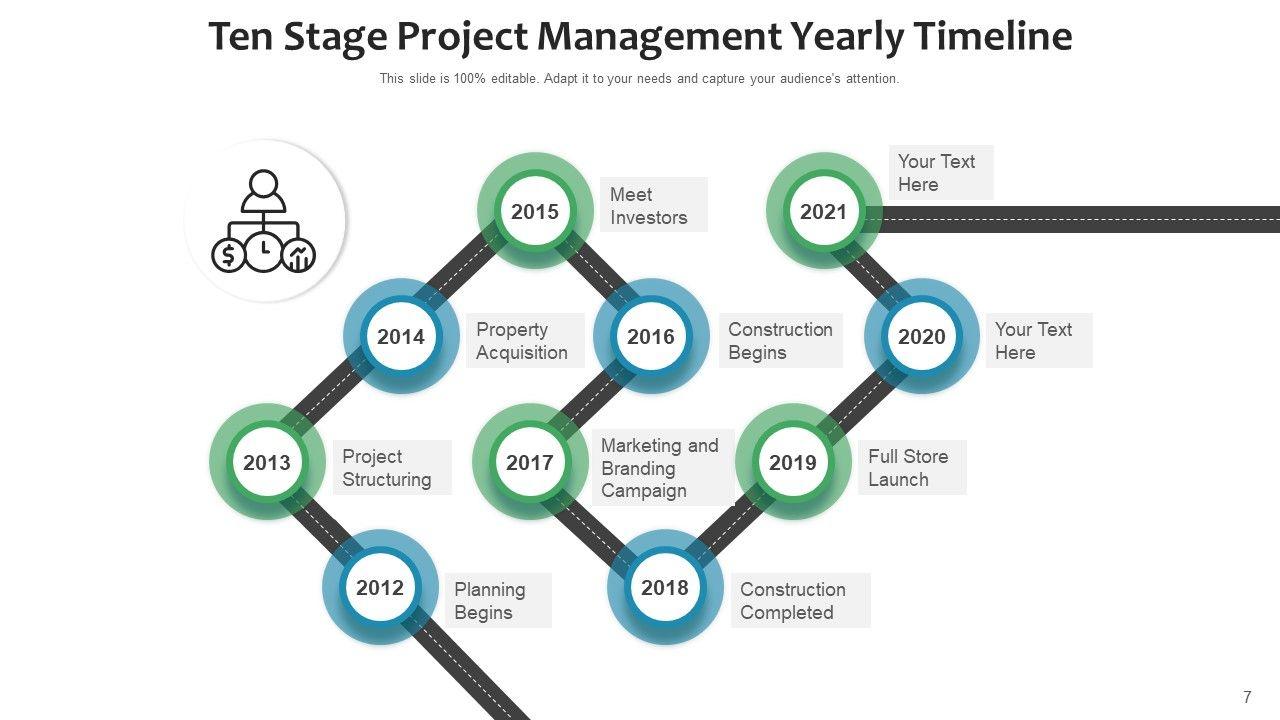 Ten Stage Project Management Yearly Timeline

This slide is 100% editable. Adapt it to your needs and capture your audience's attention.

2012
Planning Begins

2013
Project Structuring

2014
Property Acquisition

2015
Meet Investors

2016
Construction Begins

2017
Marketing and Branding Campaign

2018
Construction Completed

2019
Full Store Launch

2020
Your Text Here

2021
Your Text Here

7